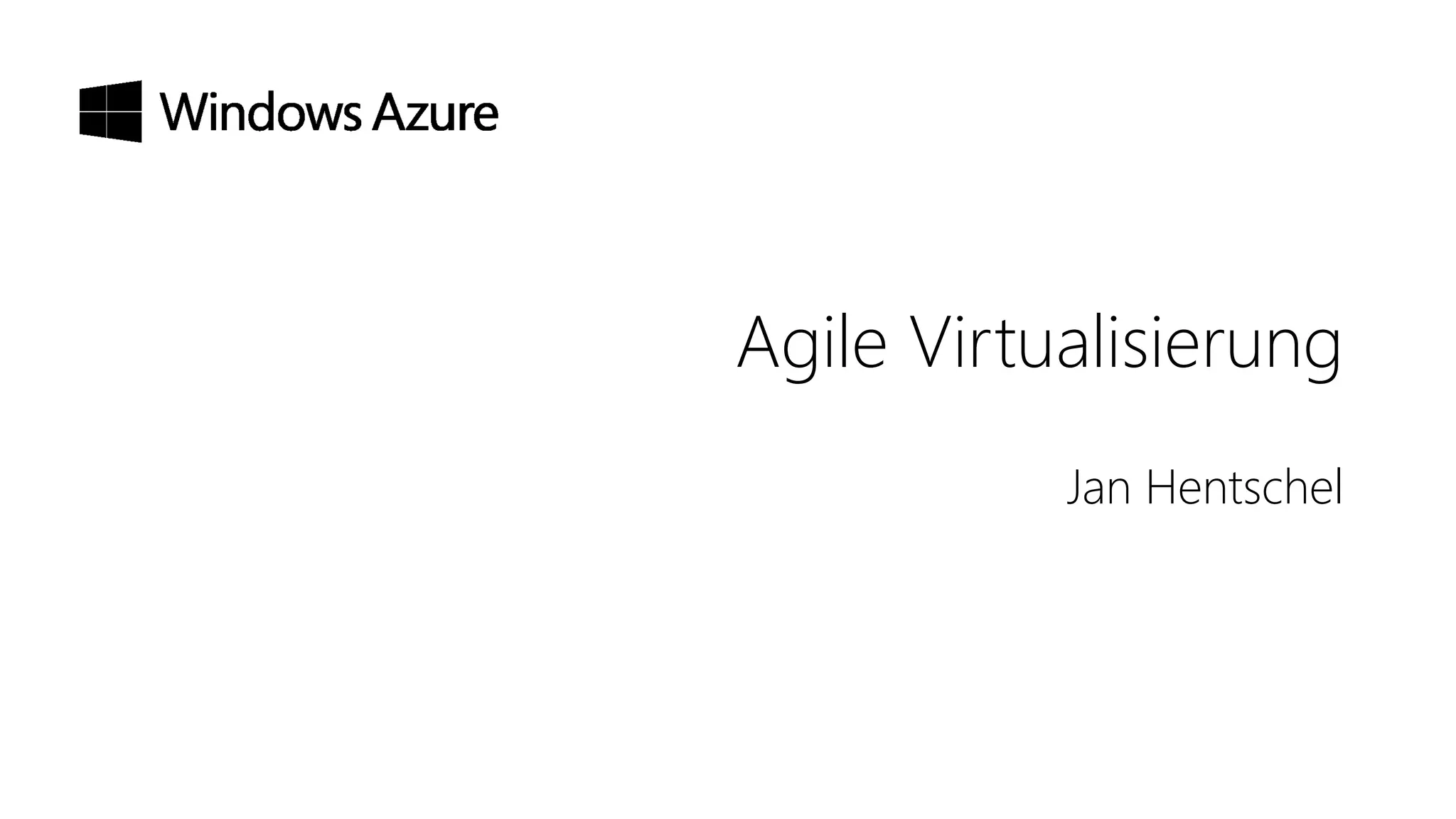 Windows Azure

Agile Virtualisierung

Jan Hentschel